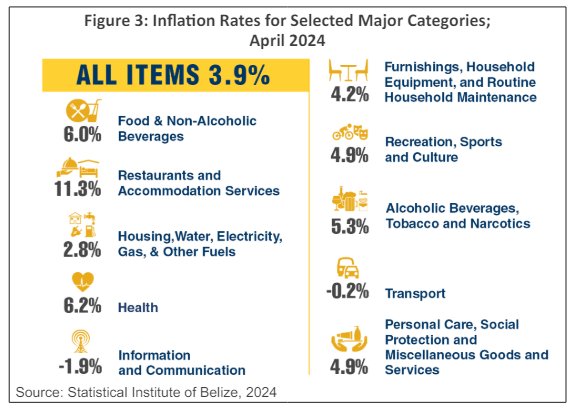 Figure 3: Inflation Rates for Selected Major Categories; April 2024

ALL ITEMS 3.9%

6.0% Food & Non-Alcoholic Beverages

11.3% Restaurants and Accommodation Services

2.8% Housing,Water, Electricity, Gas, & Other Fuels

6.2% Health

-1.9% Information and Communication

4.2% Furnishings, Household Equipment, and Routine Household Maintenance

4.9% Recreation, Sports and Culture

5.3% Alcoholic Beverages, Tobacco and Narcotics

-0.2% Transport

4.9% Personal Care, Social Protection and Miscellaneous Goods and Services

Source: Statistical Institute of Belize, 2024